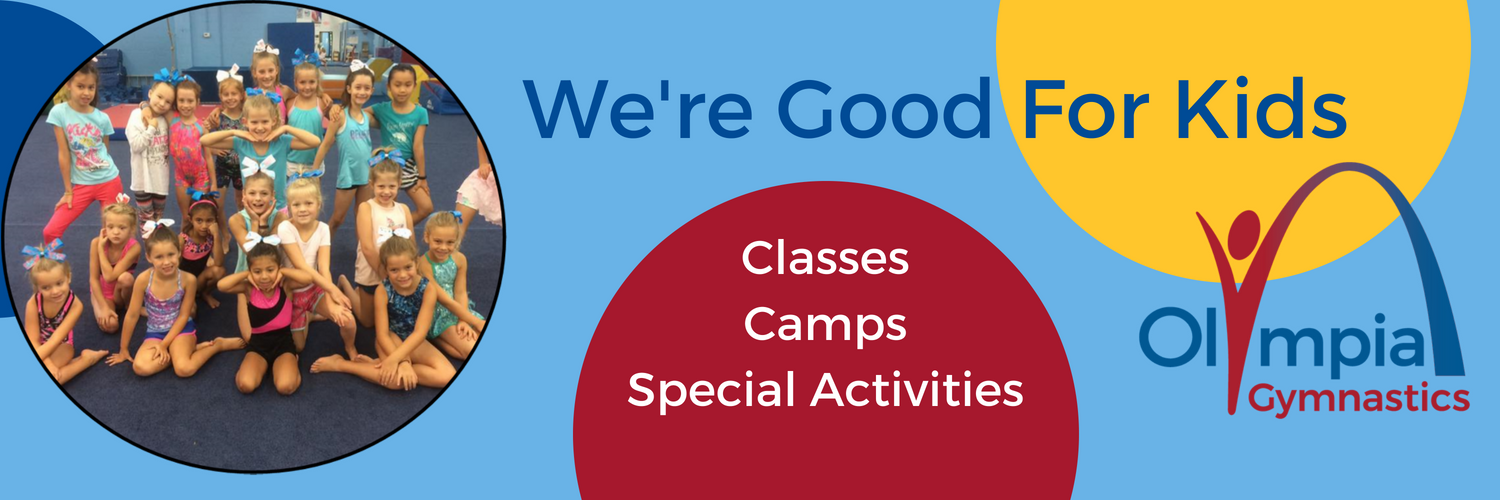 We're Good For Kids

Classes
Camps
Special Activities

Olympia
Gymnastics